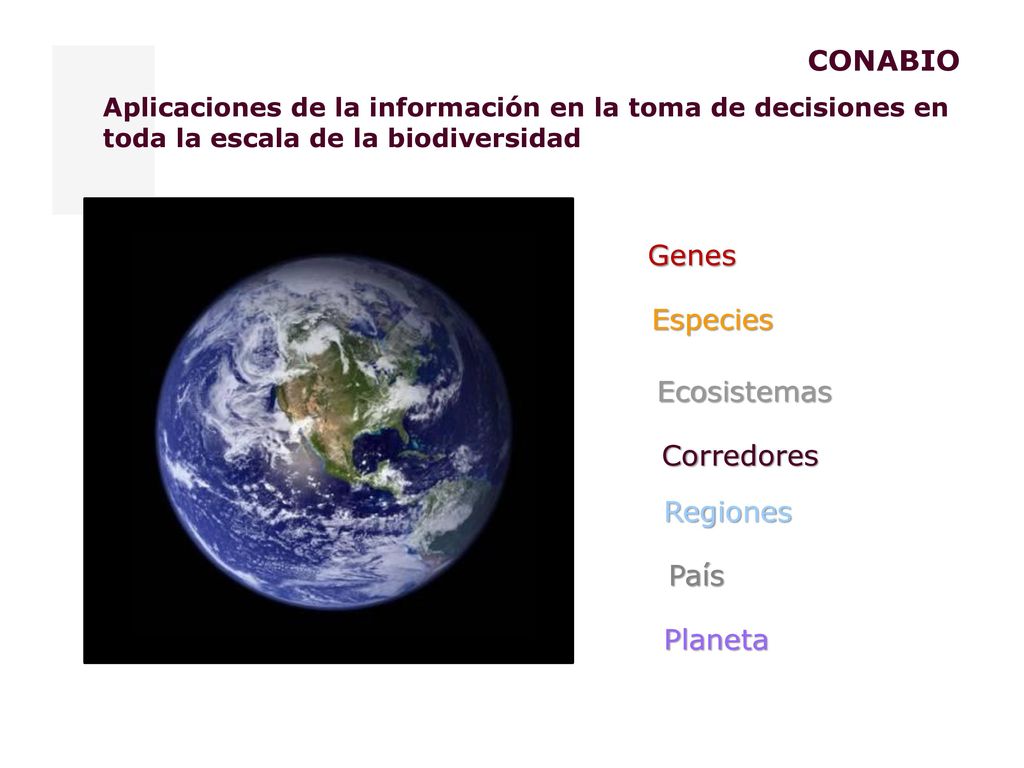 CONABIO

Aplicaciones de la información en la toma de decisiones en toda la escala de la biodiversidad

Genes

Especies

Ecosistemas

Corredores

Regiones

País

Planeta